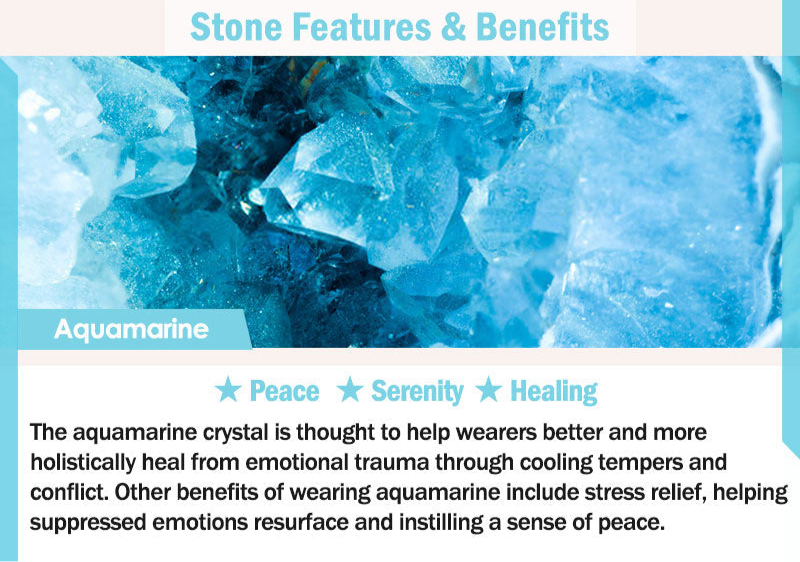 Stone Features & Benefits

Aquamarine

★ Peace ★ Serenity ★ Healing

The aquamarine crystal is thought to help wearers better and more holistically heal from emotional trauma through cooling tempers and conflict. Other benefits of wearing aquamarine include stress relief, helping suppressed emotions resurface and instilling a sense of peace.